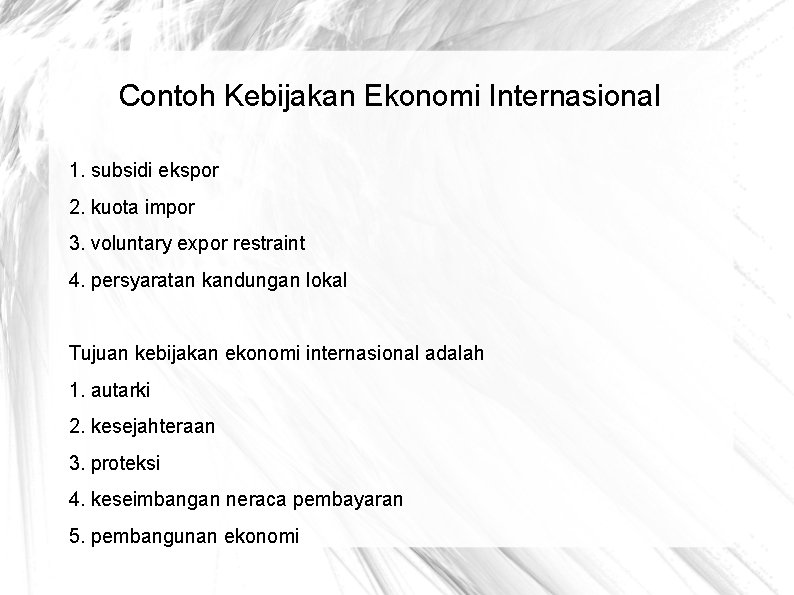 Contoh Kebijakan Ekonomi Internasional

1. subsidi ekspor
2. kuota impor
3. voluntary expor restraint
4. persyaratan kandungan lokal

Tujuan kebijakan ekonomi internasional adalah
1. autarki
2. kesejahteraan
3. proteksi
4. keseimbangan neraca pembayaran
5. pembangunan ekonomi